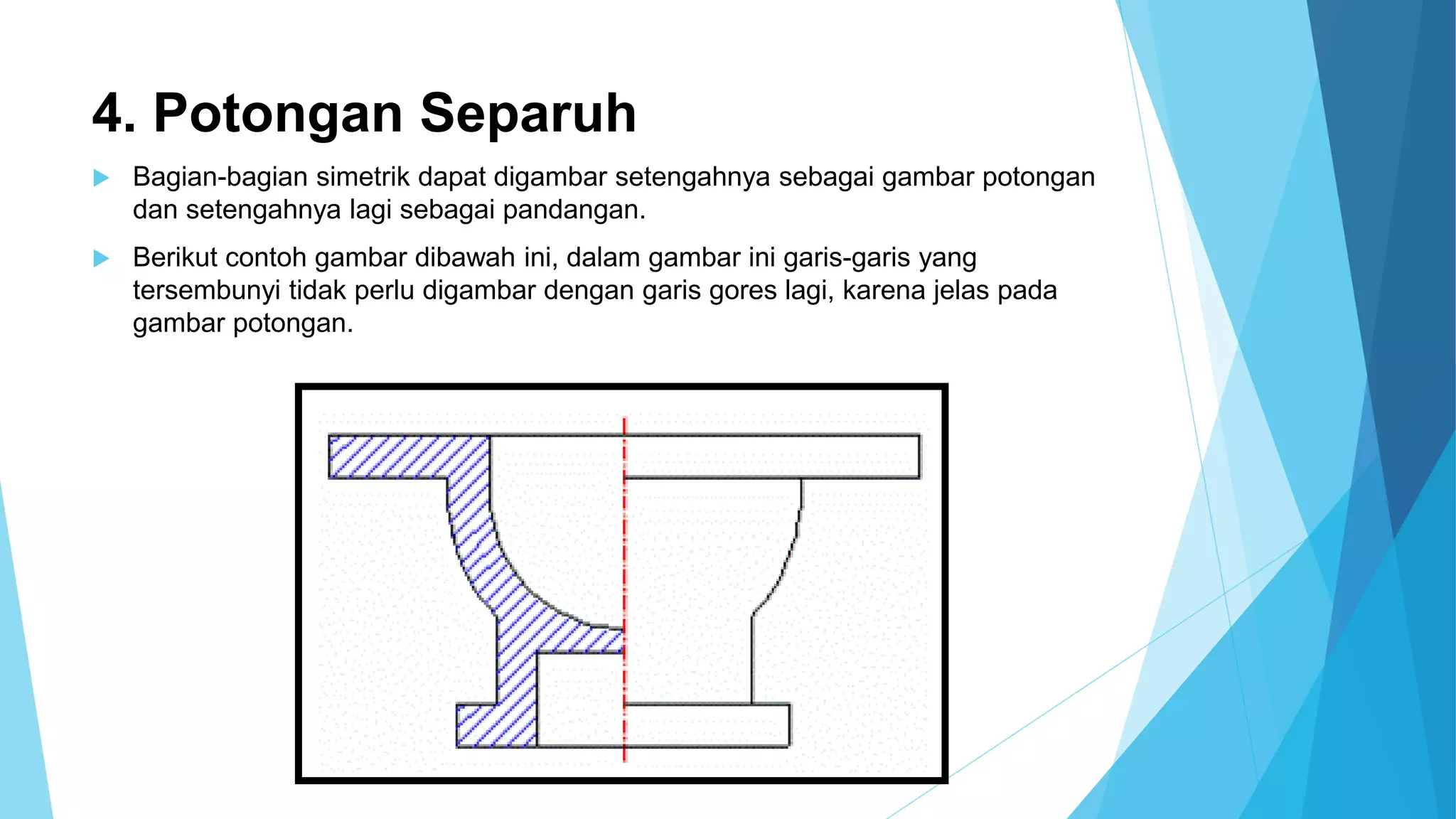 4. Potongan Separuh

Bagian-bagian simetrik dapat digambar setengahnya sebagai gambar potongan dan setengahnya lagi sebagai pandangan.

Berikut contoh gambar dibawah ini, dalam gambar ini garis-garis yang tersembunyi tidak perlu digambar dengan garis gores lagi, karena jelas pada gambar potongan.